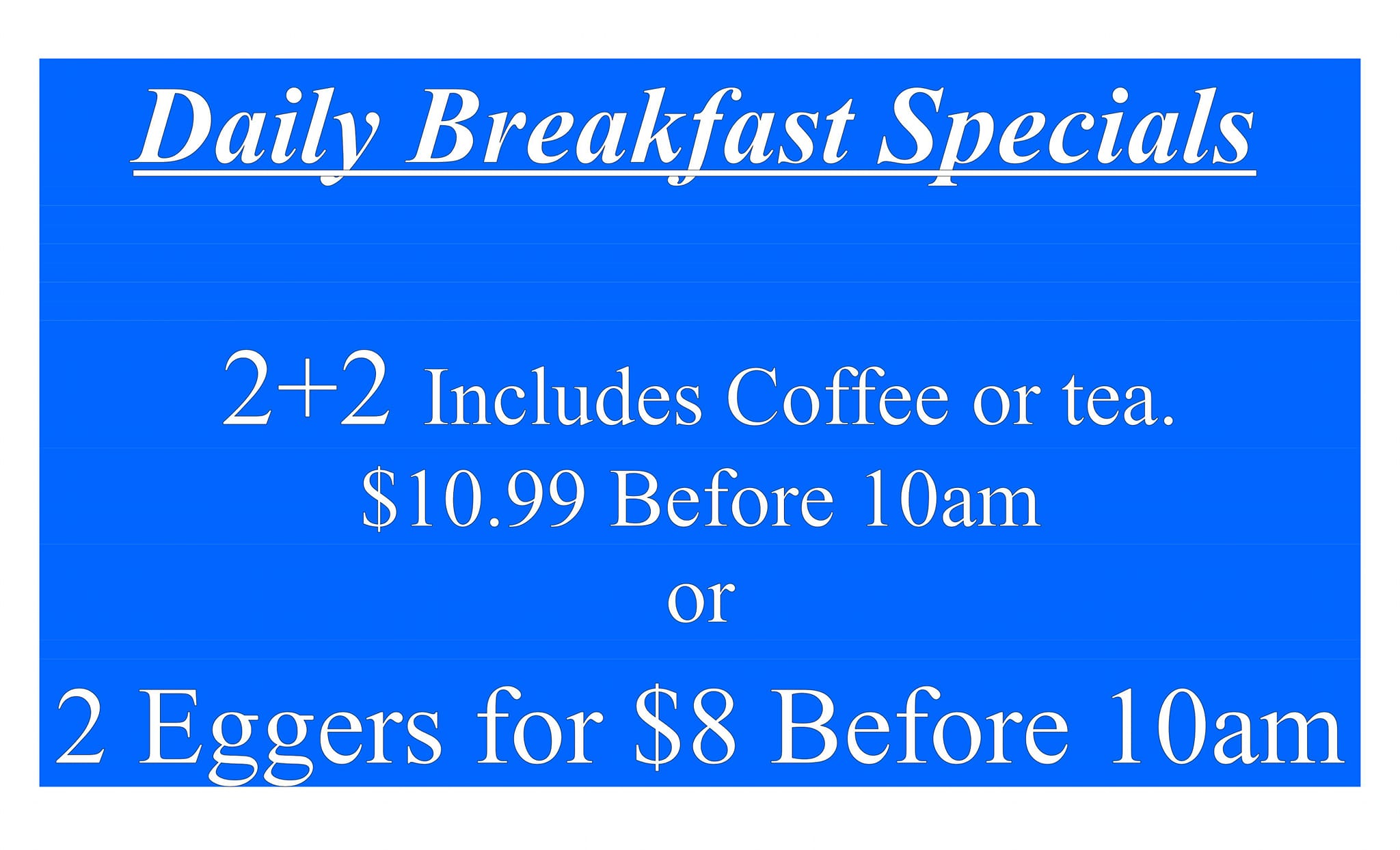 Daily Breakfast Specials

2+2 Includes Coffee or tea.
\$10.99 Before 10am
or
2 Eggers for \$8 Before 10am